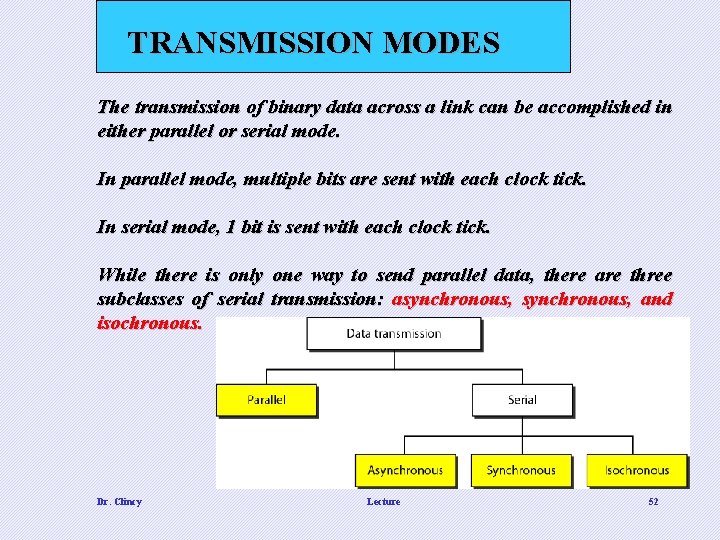 TRANSMISSION MODES

The transmission of binary data across a link can be accomplished in either parallel or serial mode.

In parallel mode, multiple bits are sent with each clock tick.

In serial mode, 1 bit is sent with each clock tick.

While there is only one way to send parallel data, there are three subclasses of serial transmission: asynchronous, synchronous, and isochronous.

Data transmission

Parallel

Serial

Asynchronous

Synchronous

Isochronous

Dr. Clincy

Lecture

52